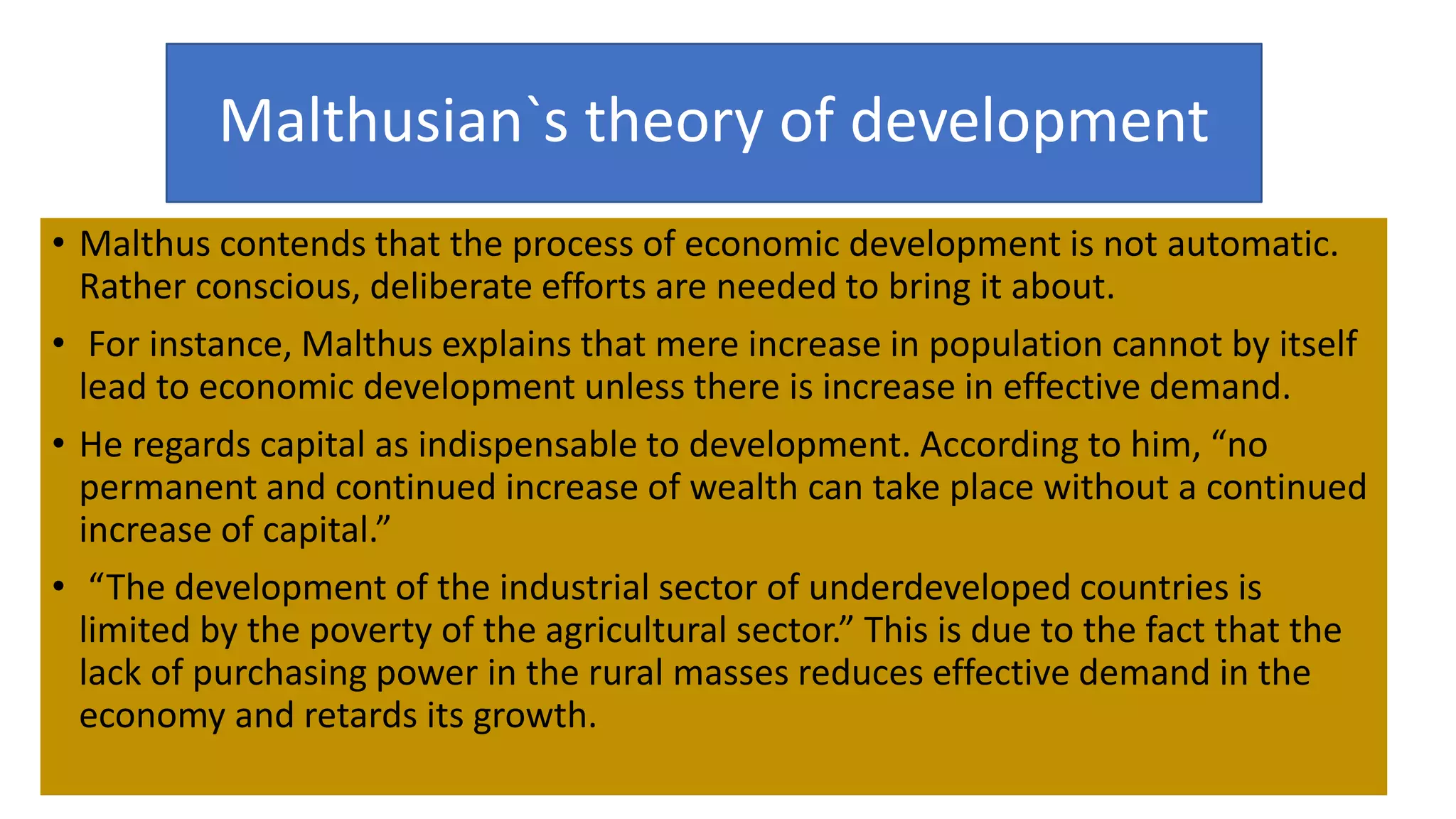 Malthusian`s theory of development

• Malthus contends that the process of economic development is not automatic. Rather conscious, deliberate efforts are needed to bring it about.

• For instance, Malthus explains that mere increase in population cannot by itself lead to economic development unless there is increase in effective demand.

• He regards capital as indispensable to development. According to him, “no permanent and continued increase of wealth can take place without a continued increase of capital.”

• “The development of the industrial sector of underdeveloped countries is limited by the poverty of the agricultural sector.” This is due to the fact that the lack of purchasing power in the rural masses reduces effective demand in the economy and retards its growth.